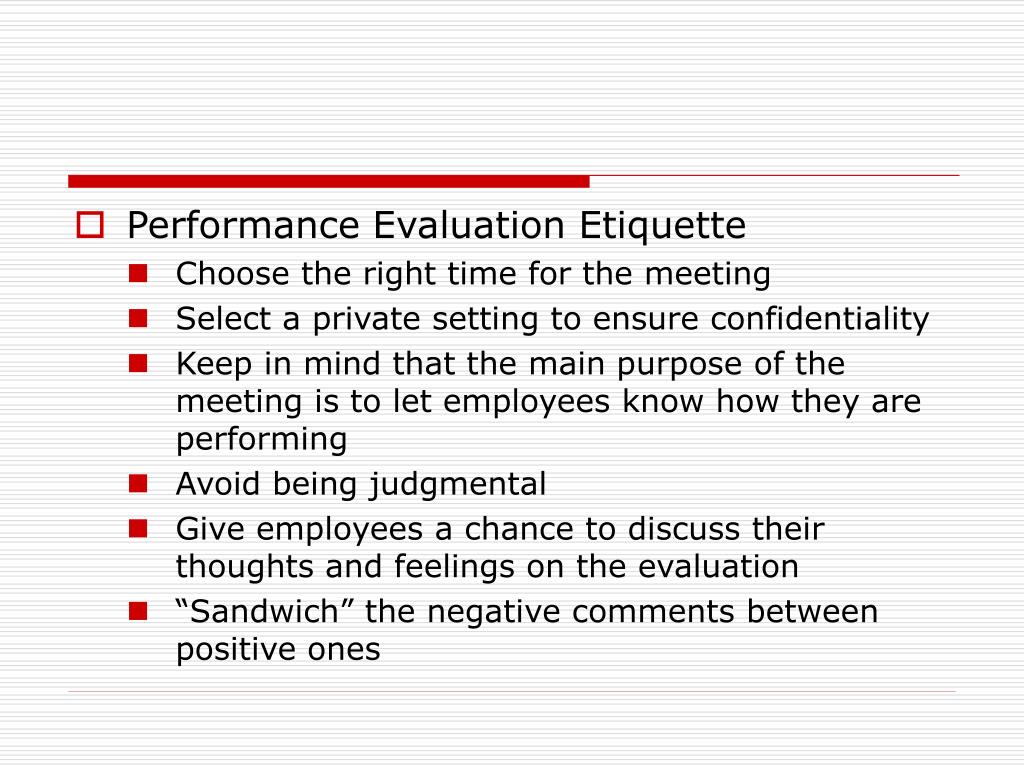 Performance Evaluation Etiquette

Choose the right time for the meeting

Select a private setting to ensure confidentiality

Keep in mind that the main purpose of the meeting is to let employees know how they are performing

Avoid being judgmental

Give employees a chance to discuss their thoughts and feelings on the evaluation

“Sandwich” the negative comments between positive ones